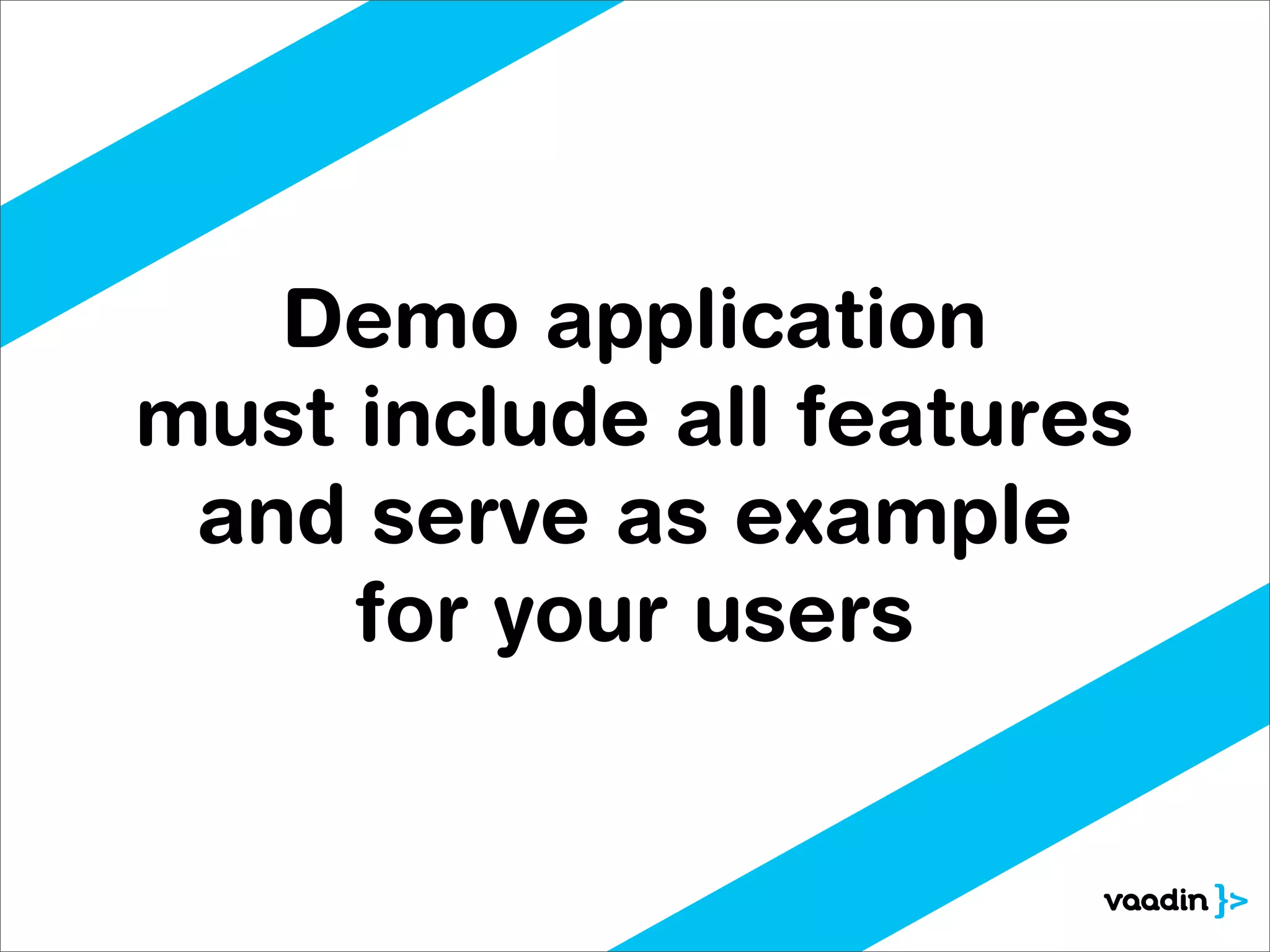 Demo application must include all features and serve as example for your users

vaadin }>